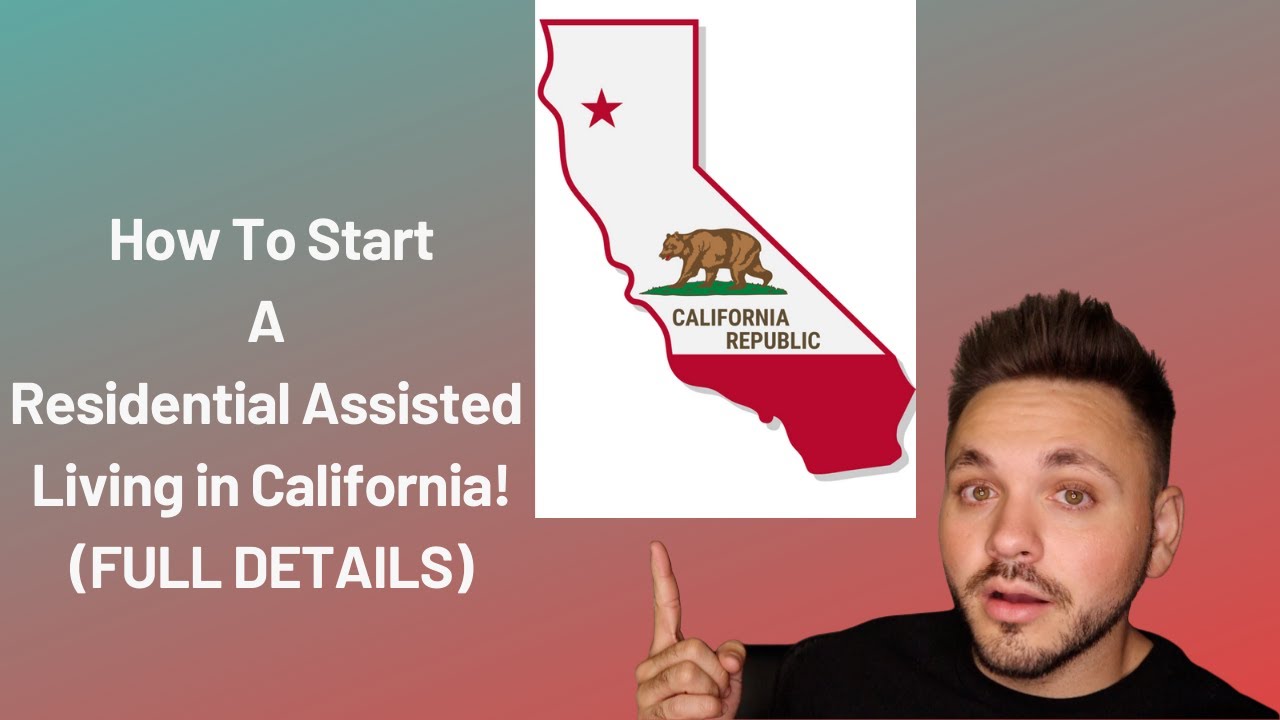 How To Start
A
Residential Assisted
Living in California!
(FULL DETAILS)

CALIFORNIA
REPUBLIC